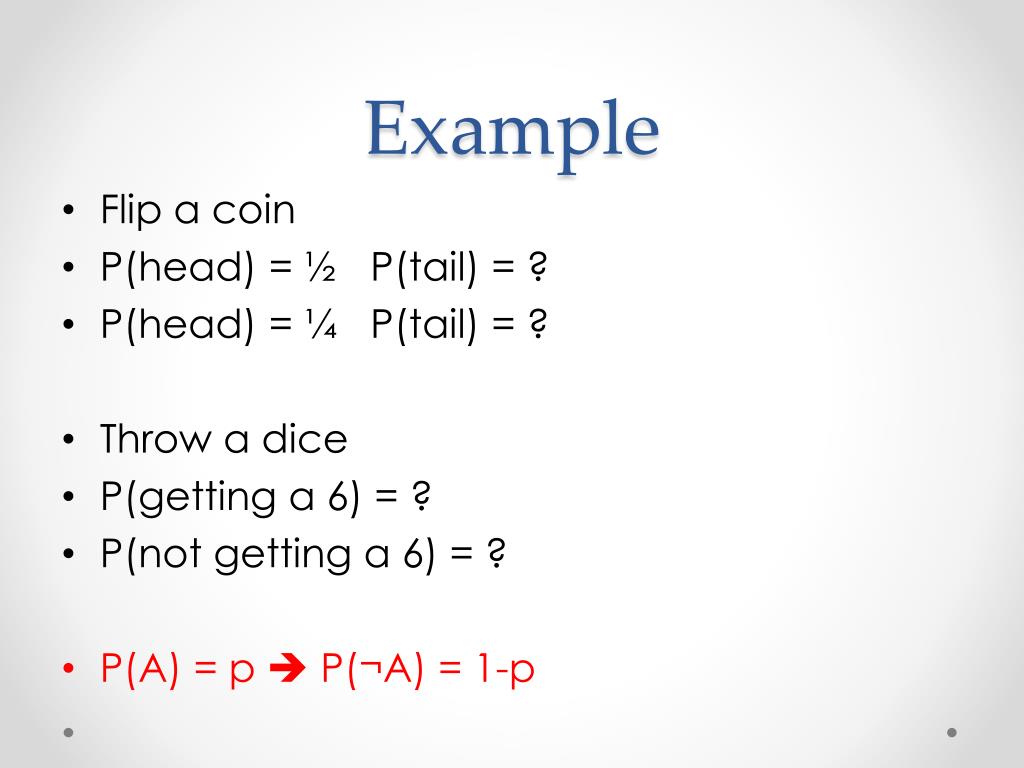 Example

• Flip a coin
• P(head) = ½ P(tail) = ?
• P(head) = ¼ P(tail) = ?

• Throw a dice
• P(getting a 6) = ?
• P(not getting a 6) = ?

• P(A) = p ➔ P(¬A) = 1-p